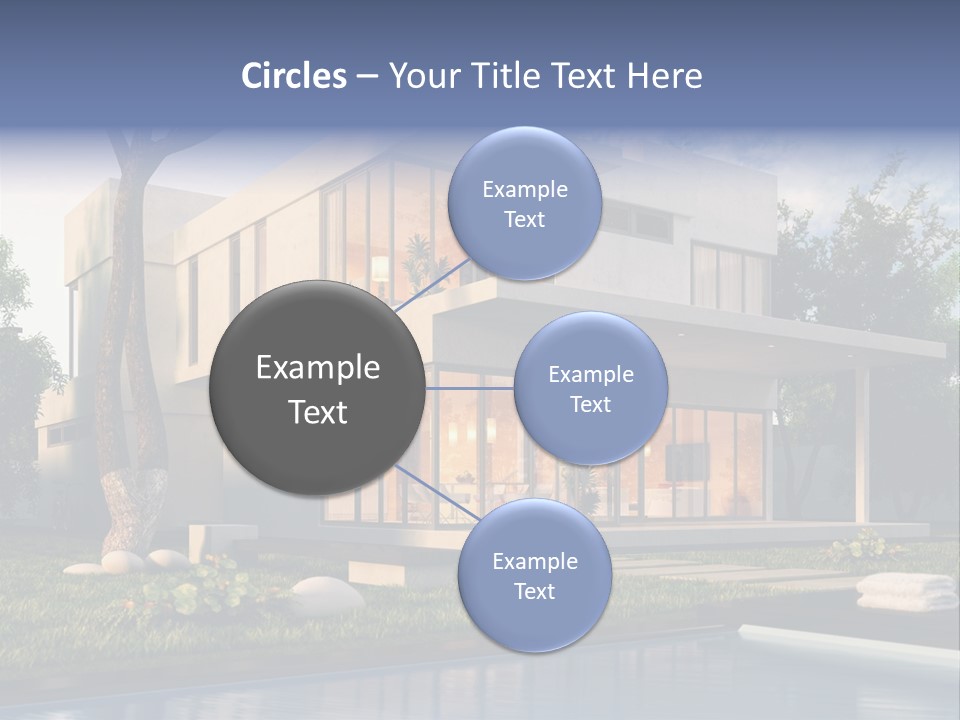 Circles – Your Title Text Here

Example Text

Example Text

Example Text

Example Text